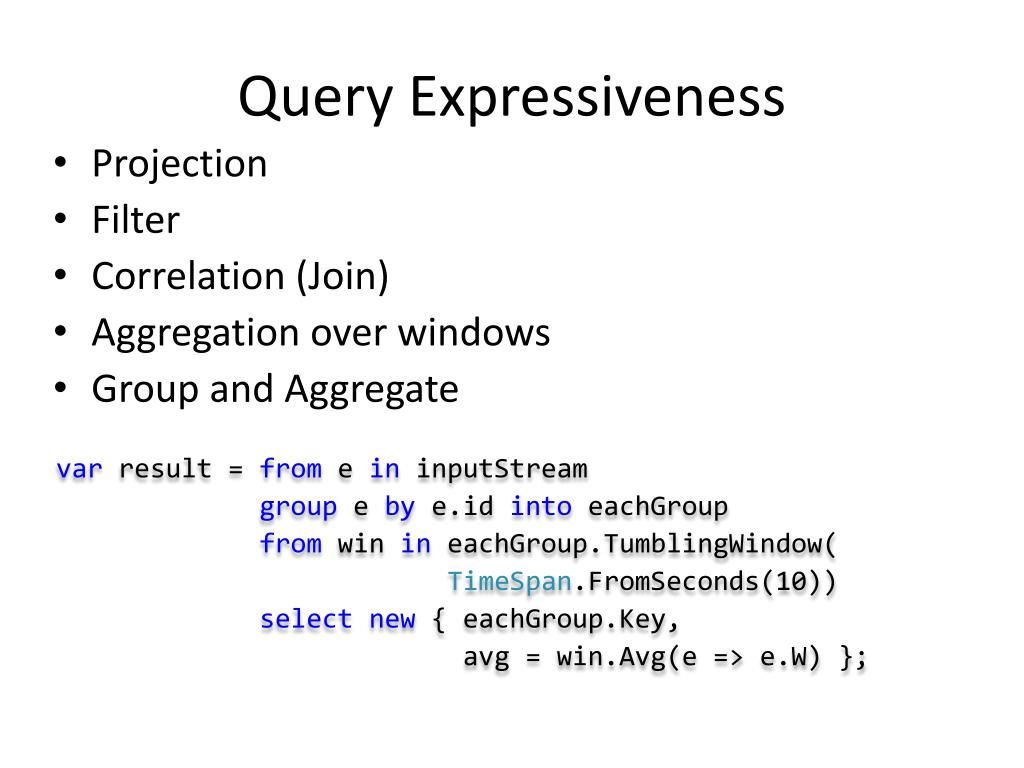 Query Expressiveness

• Projection
• Filter
• Correlation (Join)
• Aggregation over windows
• Group and Aggregate

var result = from e in inputStream
             group e by e.id into eachGroup
             from win in eachGroup.TumblingWindow(
                          TimeSpan.FromSeconds(10))
             select new { eachGroup.Key,
                          avg = win.Avg(e => e.W) };